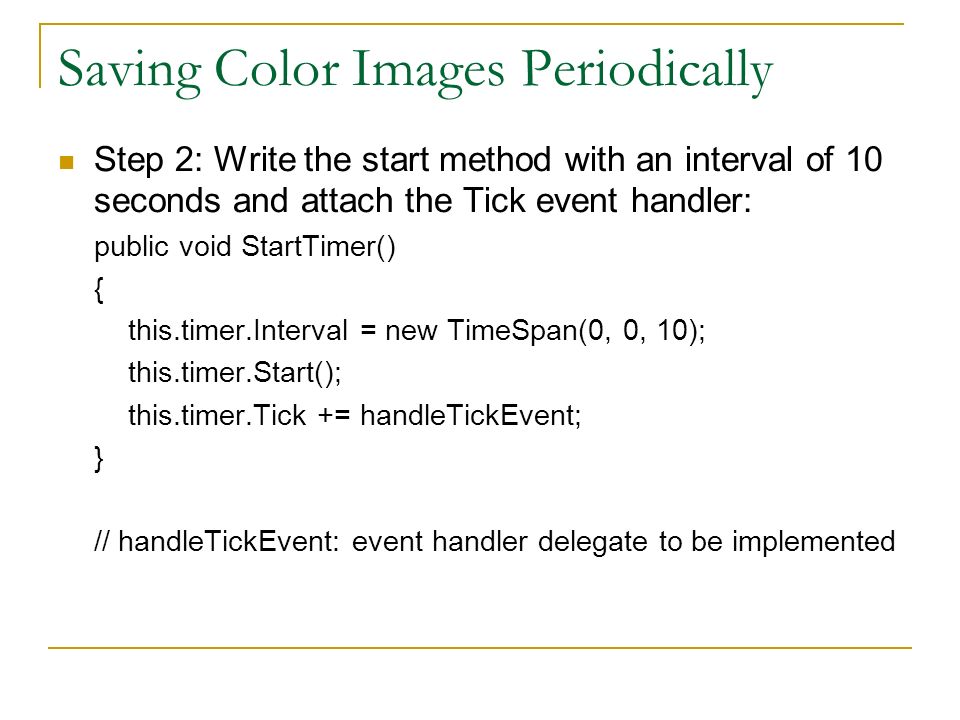 Saving Color Images Periodically

Step 2: Write the start method with an interval of 10 seconds and attach the Tick event handler:

public void StartTimer()
{
this.timer.Interval = new TimeSpan(0, 0, 10);
this.timer.Start();
this.timer.Tick += handleTickEvent;
}

// handleTickEvent: event handler delegate to be implemented